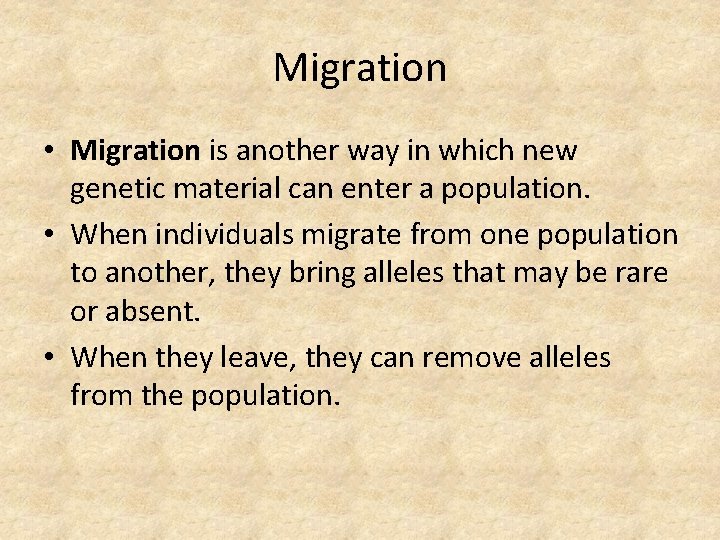 Migration

• Migration is another way in which new genetic material can enter a population.
• When individuals migrate from one population to another, they bring alleles that may be rare or absent.
• When they leave, they can remove alleles from the population.